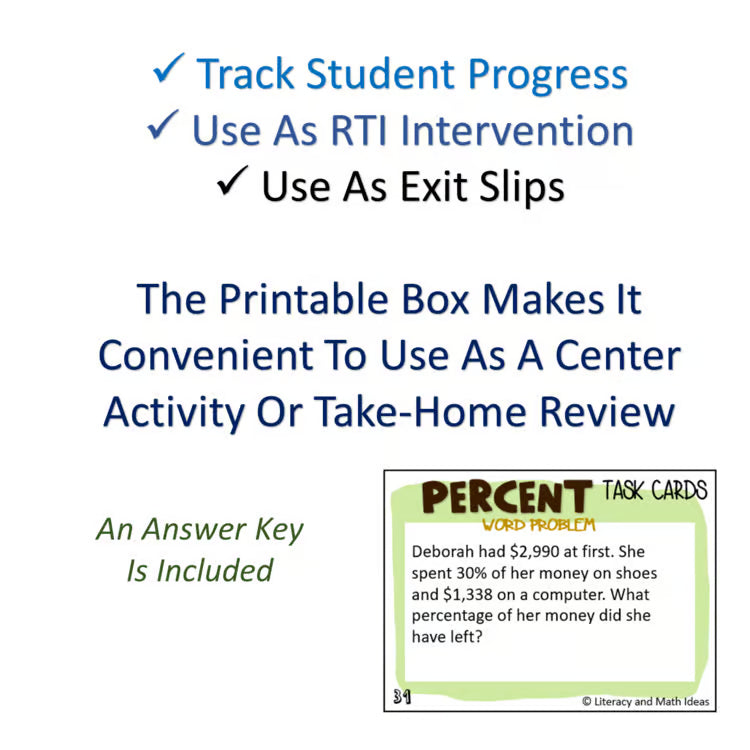 ✓ Track Student Progress
✓ Use As RTI Intervention
✓ Use As Exit Slips

The Printable Box Makes It Convenient To Use As A Center Activity Or Take-Home Review

An Answer Key Is Included

PERCENT TASK CARDS
WORD PROBLEM

Deborah had \$2,990 at first. She spent 30% of her money on shoes and \$1,338 on a computer. What percentage of her money did she have left?

31
© Literacy and Math Ideas